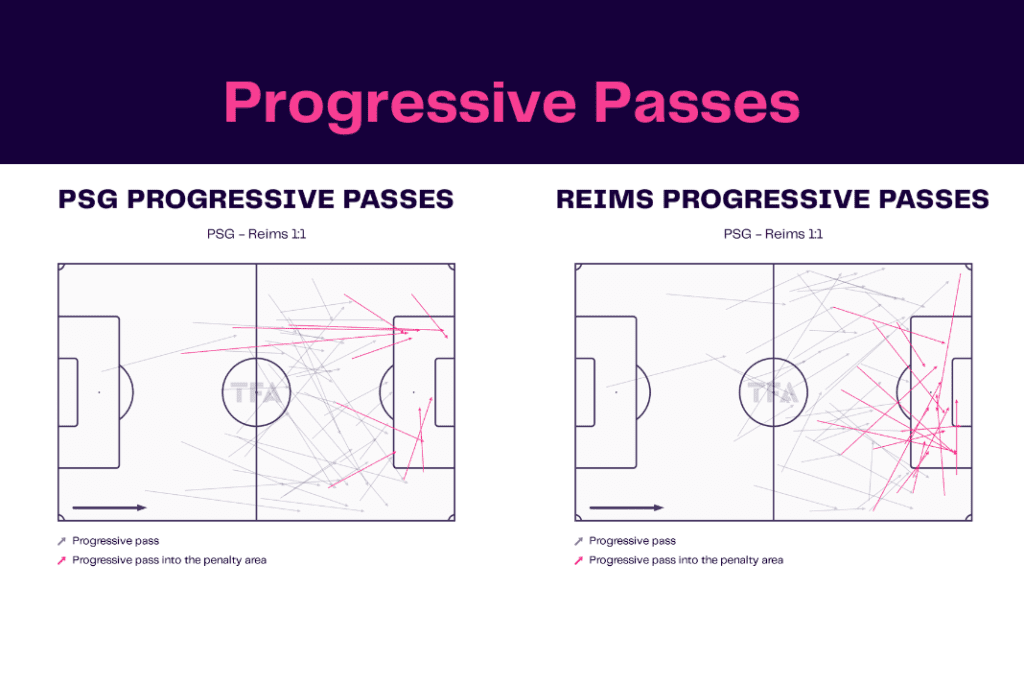 Progressive Passes

PSG PROGRESSIVE PASSES

PSG – Reims 1:1

TFA

Progressive pass
Progressive pass into the penalty area

REIMS PROGRESSIVE PASSES

PSG – Reims 1:1

TFA

Progressive pass
Progressive pass into the penalty area